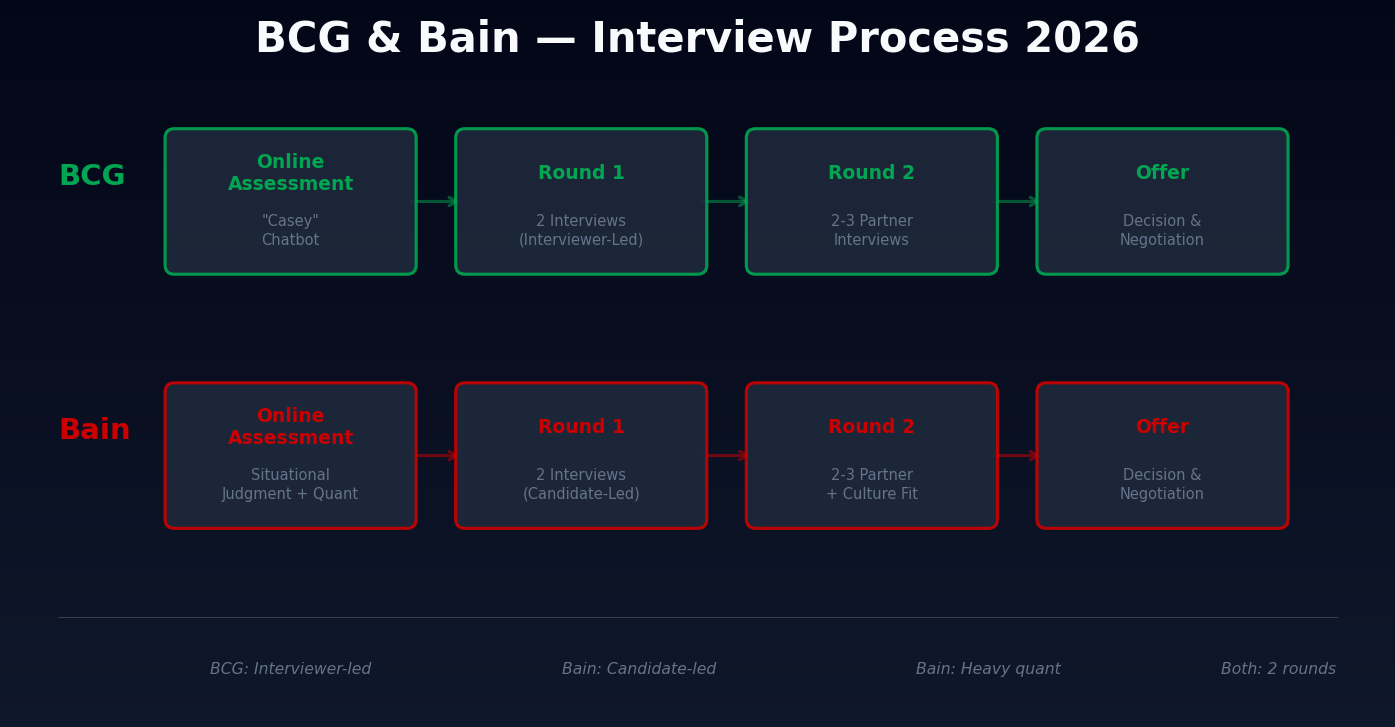 BCG & Bain — Interview Process 2026

BCG

Online Assessment
"Casey" Chatbot

Round 1
2 Interviews (Interviewer-Led)

Round 2
2-3 Partner Interviews

Offer
Decision & Negotiation

Bain

Online Assessment
Situational Judgment + Quant

Round 1
2 Interviews (Candidate-Led)

Round 2
2-3 Partner + Culture Fit

Offer
Decision & Negotiation

BCG: Interviewer-led

Bain: Candidate-led

Bain: Heavy quant

Both: 2 rounds